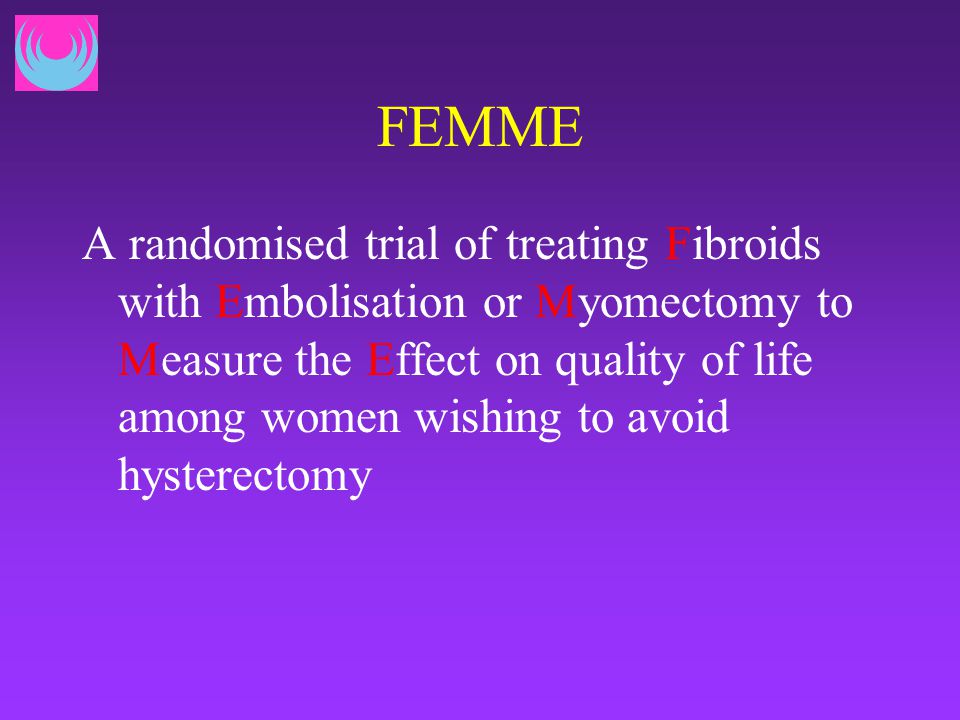 FEMME

A randomised trial of treating Fibroids with Embolisation or Myomectomy to Measure the Effect on quality of life among women wishing to avoid hysterectomy